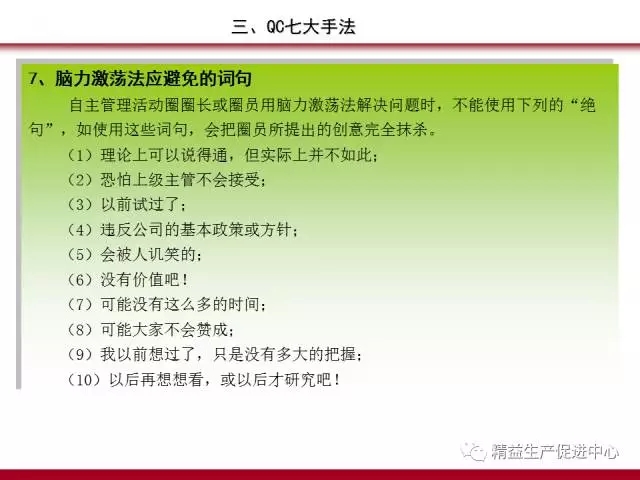 三、QC七大手法

7、脑力激荡法应避免的词句

自主管理活动圈圈长或圈员用脑力激荡法解决问题时，不能使用下列的“绝句”，如使用这些词句，会把圈员所提出的创意完全抹杀。

（1）理论上可以说得通，但实际上并不如此；

（2）恐怕上级主管不会接受；

（3）以前试过了；

（4）违反公司的基本政策或方针；

（5）会被人讥笑的；

（6）没有价值吧！

（7）可能没有这么多的时间；

（8）可能大家不会赞成；

（9）我以前想过了，只是没有多大的把握；

（10）以后再想想看，或以后才研究吧！

精益生产促进中心